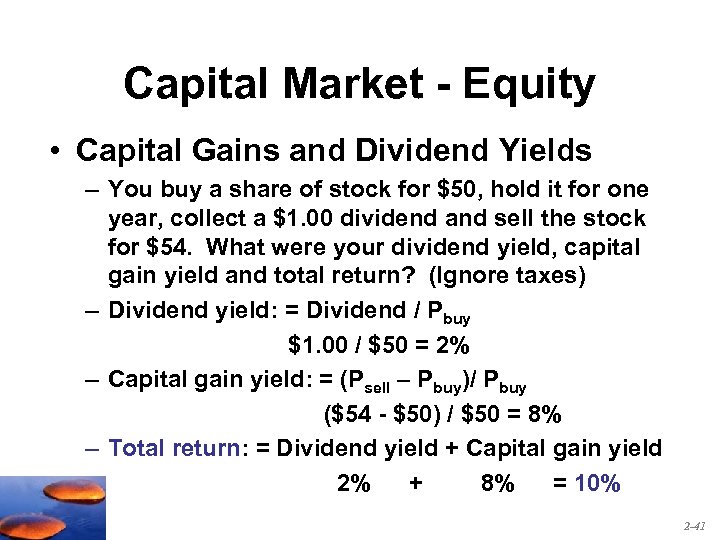 Capital Market - Equity

• Capital Gains and Dividend Yields

– You buy a share of stock for \$50, hold it for one year, collect a \$1.00 dividend and sell the stock for \$54. What were your dividend yield, capital gain yield and total return? (Ignore taxes)

– Dividend yield: = Dividend / $P_{buy}$

\$1.00 / \$50 = 2%

– Capital gain yield: = ($P_{sell}$ – $P_{buy}$)/ $P_{buy}$

(\$54 - \$50) / \$50 = 8%

– Total return: = Dividend yield + Capital gain yield

2% + 8% = 10%

2-41